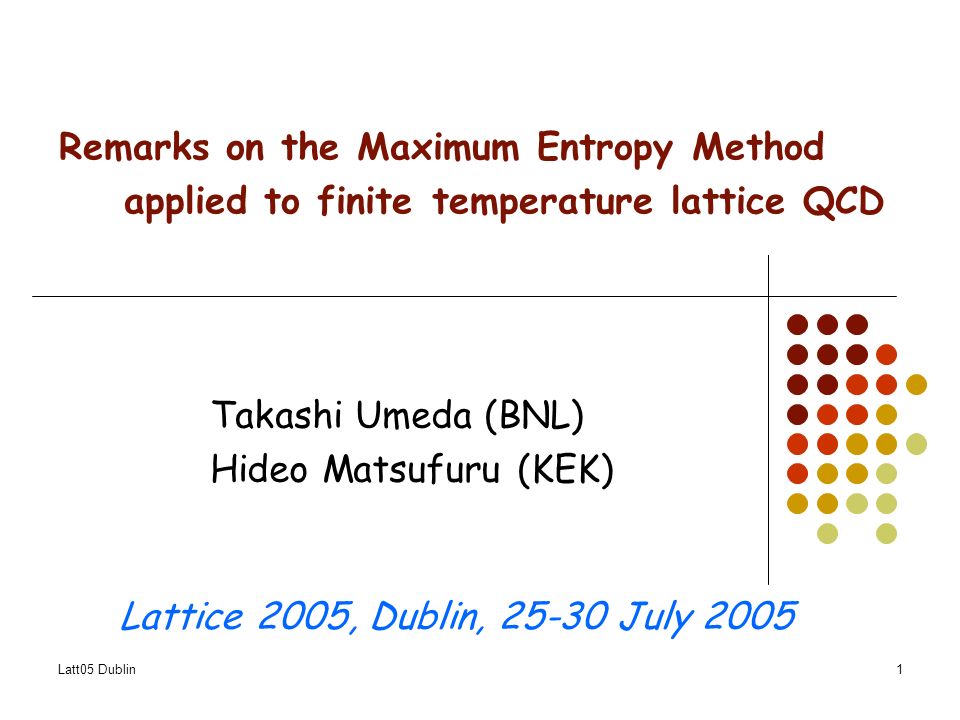 Remarks on the Maximum Entropy Method applied to finite temperature lattice QCD

Takashi Umeda (BNL)
Hideo Matsufuru (KEK)

Lattice 2005, Dublin, 25-30 July 2005

Latt05 Dublin

1